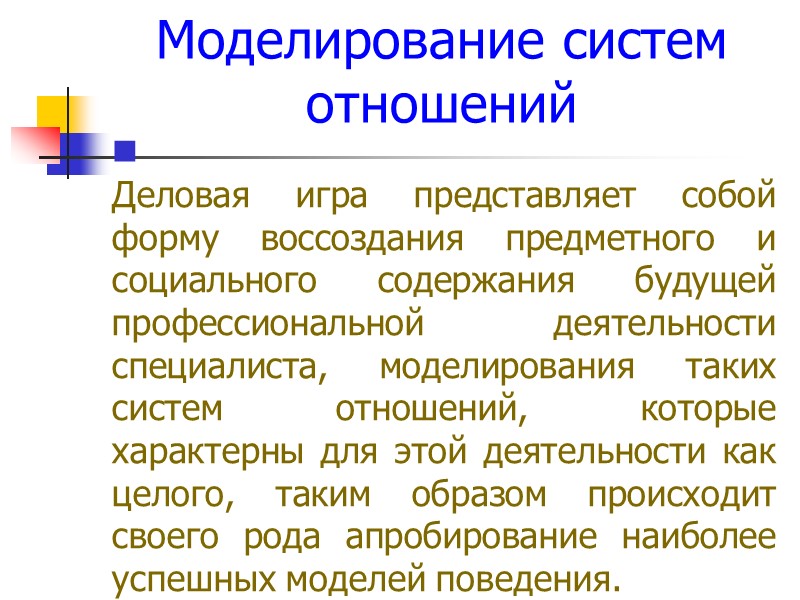 Моделирование систем отношений

Деловая игра представляет собой форму воссоздания предметного и социального содержания будущей профессиональной деятельности специалиста, моделирования таких систем отношений, которые характерны для этой деятельности как целого, таким образом происходит своего рода апробирование наиболее успешных моделей поведения.